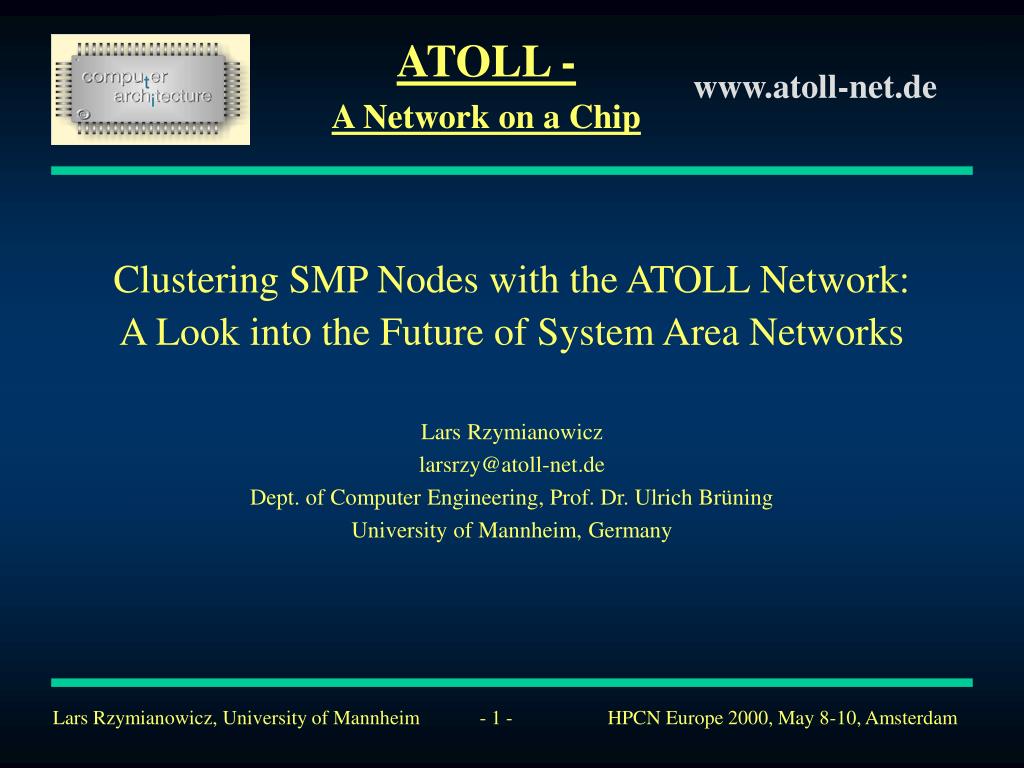 computer architecture

ATOLL -
A Network on a Chip

www.atoll-net.de

Clustering SMP Nodes with the ATOLL Network:
A Look into the Future of System Area Networks

Lars Rzymianowicz
larsrzy@atoll-net.de
Dept. of Computer Engineering, Prof. Dr. Ulrich Brüning
University of Mannheim, Germany

Lars Rzymianowicz, University of Mannheim - 1 - HPCN Europe 2000, May 8-10, Amsterdam